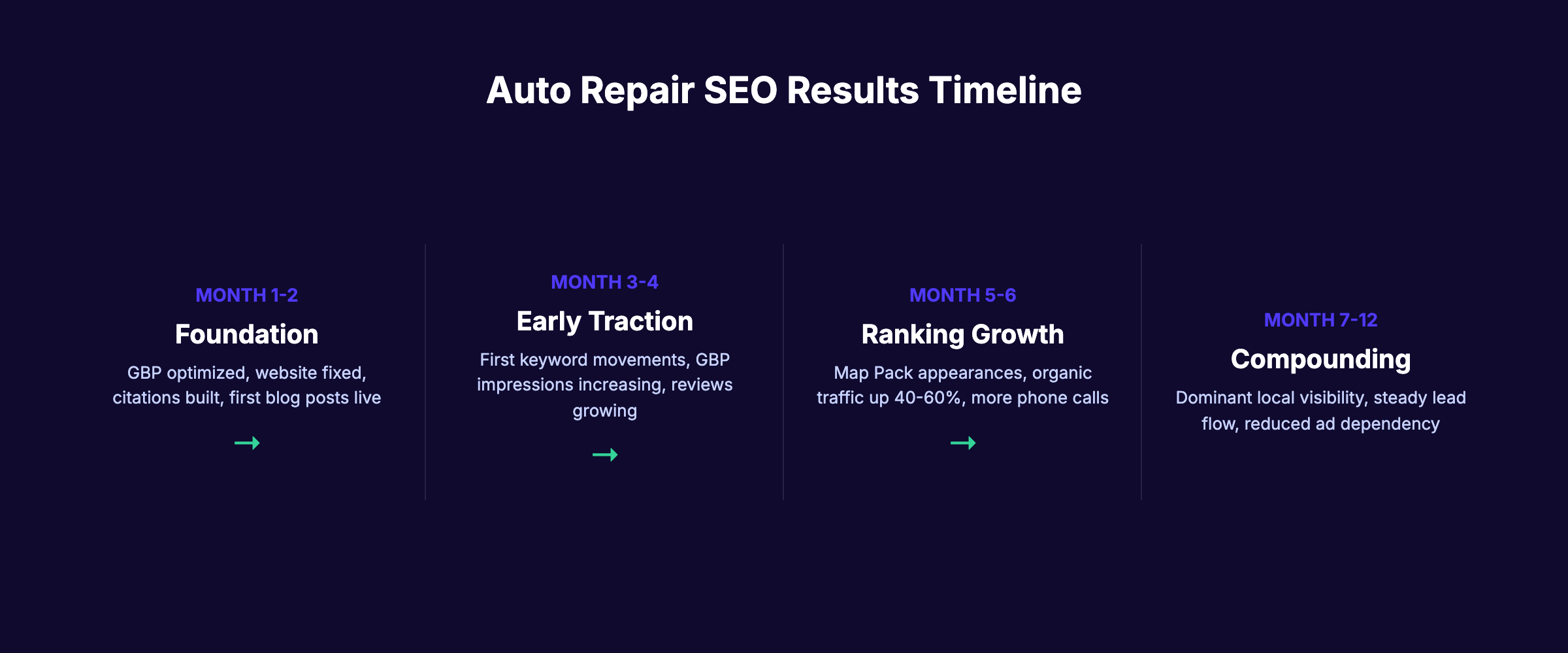 Auto Repair SEO Results Timeline

MONTH 1-2
Foundation
GBP optimized, website fixed, citations built, first blog posts live
→

MONTH 3-4
Early Traction
First keyword movements, GBP impressions increasing, reviews growing
→

MONTH 5-6
Ranking Growth
Map Pack appearances, organic traffic up 40-60%, more phone calls
→

MONTH 7-12
Compounding
Dominant local visibility, steady lead flow, reduced ad dependency